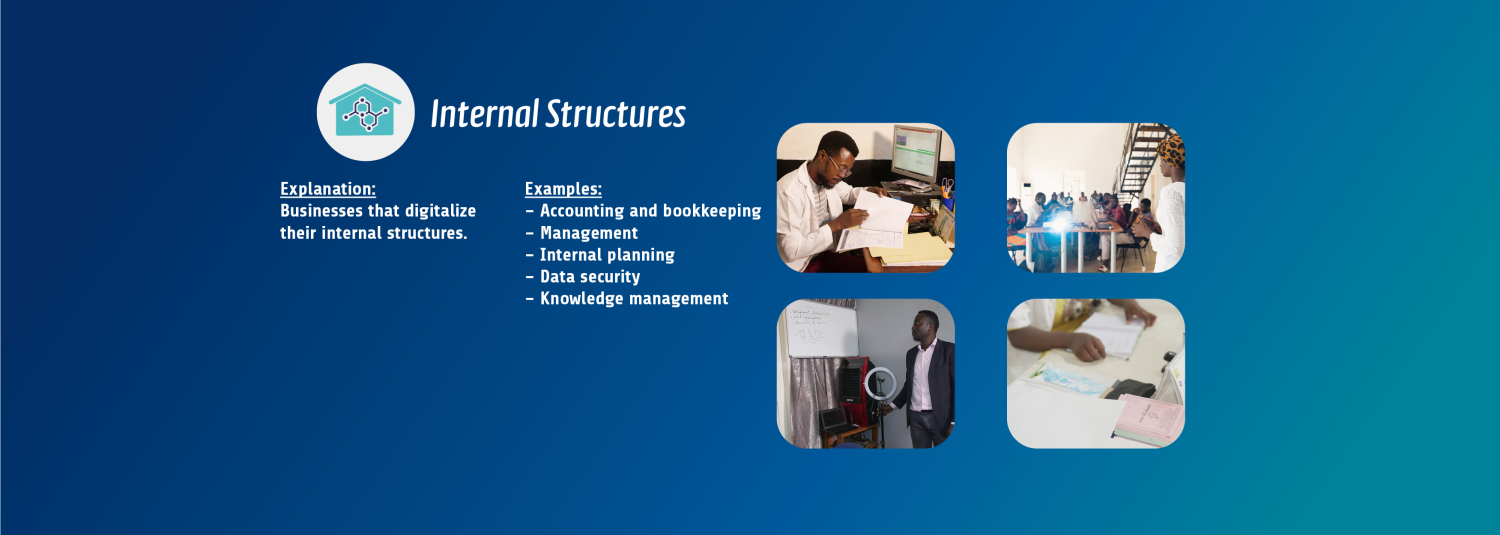 Internal Structures

Explanation:
Businesses that digitalize their internal structures.

Examples:
– Accounting and bookkeeping
– Management
– Internal planning
– Data security
– Knowledge management